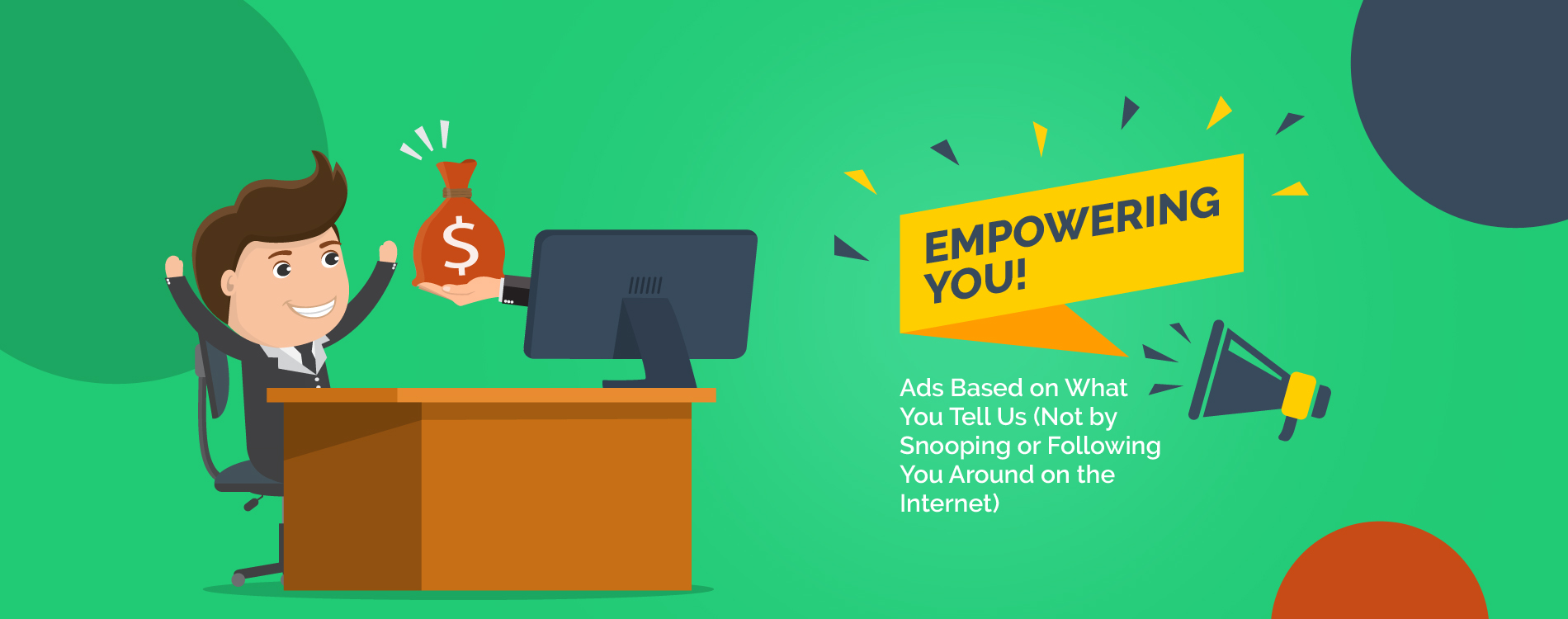 $

EMPOWERING YOU!

Ads Based on What You Tell Us (Not by Snooping or Following You Around on the Internet)